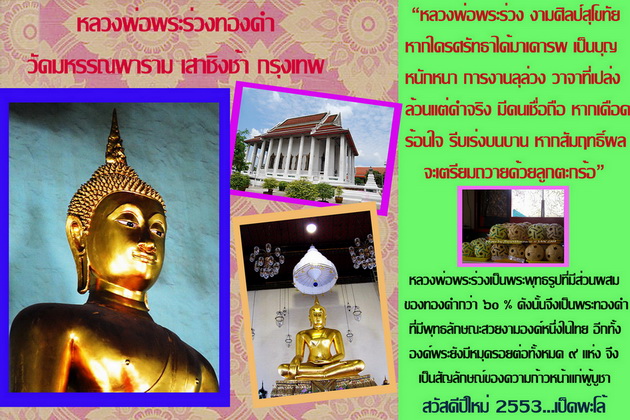 หลวงพ่อพระร่วงทองคำ
วัดมหรรณพาราม เสาชิงช้า กรุงเทพ

“หลวงพ่อพระร่วง งามศิลป์สุโขทัย หากใครศรัทธาได้มาเคารพ เป็นบุญหนักหนา การงานลุล่วง วาจาที่เปล่ง ล้วนแต่คำจริง มีคนเชื่อถือ หากเดือดร้อนใจ รีบเร่งบนบาน หากสัมฤทธิ์ผล จะเตรียมถวายด้วยลูกตะกร้อ”

หลวงพ่อพระร่วงเป็นพระพุทธรูปที่มีส่วนผสมของทองคำกว่า ๖๐ % ดังนั้นจึงเป็นพระทองคำที่มีพุทธลักษณะสวยงามองค์หนึ่งในไทย อีกทั้งองค์พระยังมีหมุดรอยต่อทั้งหมด ๙ แห่ง จึงเป็นสัญลักษณ์ของความก้าวหน้าแก่ผู้บูชา

สวัสดีปีใหม่ 2553...เป็ดพะโล้